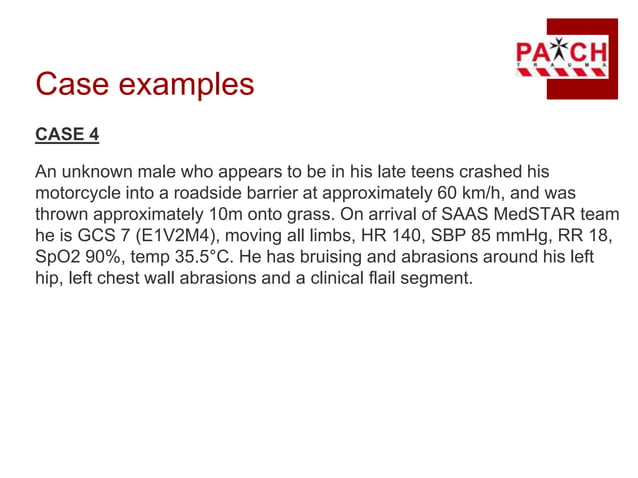 PATCH
TRAUMA

Case examples

CASE 4

An unknown male who appears to be in his late teens crashed his motorcycle into a roadside barrier at approximately 60 km/h, and was thrown approximately 10m onto grass. On arrival of SAAS MedSTAR team he is GCS 7 (E1V2M4), moving all limbs, HR 140, SBP 85 mmHg, RR 18, SpO2 90%, temp 35.5°C. He has bruising and abrasions around his left hip, left chest wall abrasions and a clinical flail segment.